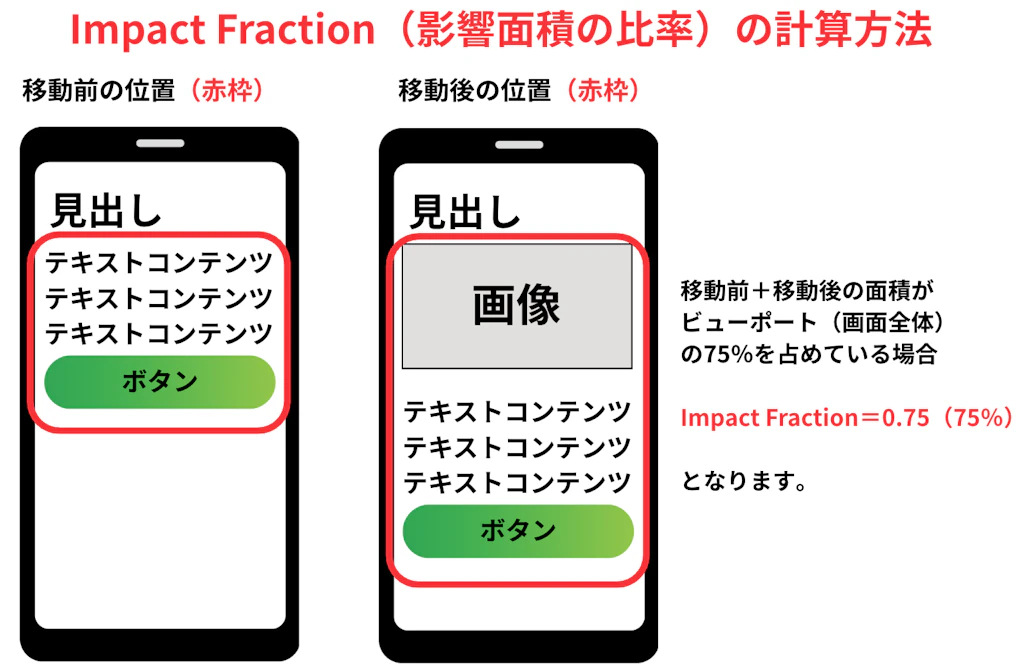 Impact Fraction（影響面積の比率）の計算方法

移動前の位置（赤枠）

見出し

テキストコンテンツ
テキストコンテンツ
テキストコンテンツ

ボタン

移動後の位置（赤枠）

見出し

画像

テキストコンテンツ
テキストコンテンツ
テキストコンテンツ

ボタン

移動前＋移動後の面積が
ビューポート（画面全体）
の75%を占めている場合

Impact Fraction＝0.75（75%）

となります。